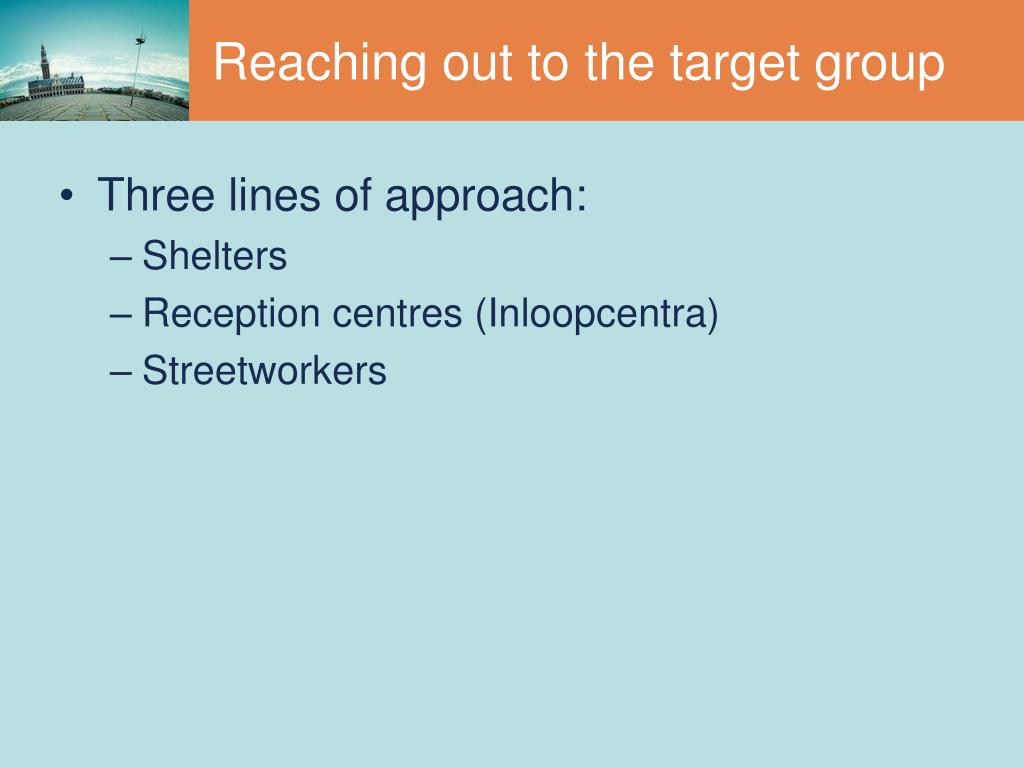 Reaching out to the target group

• Three lines of approach:
– Shelters
– Reception centres (Inloopcentra)
– Streetworkers